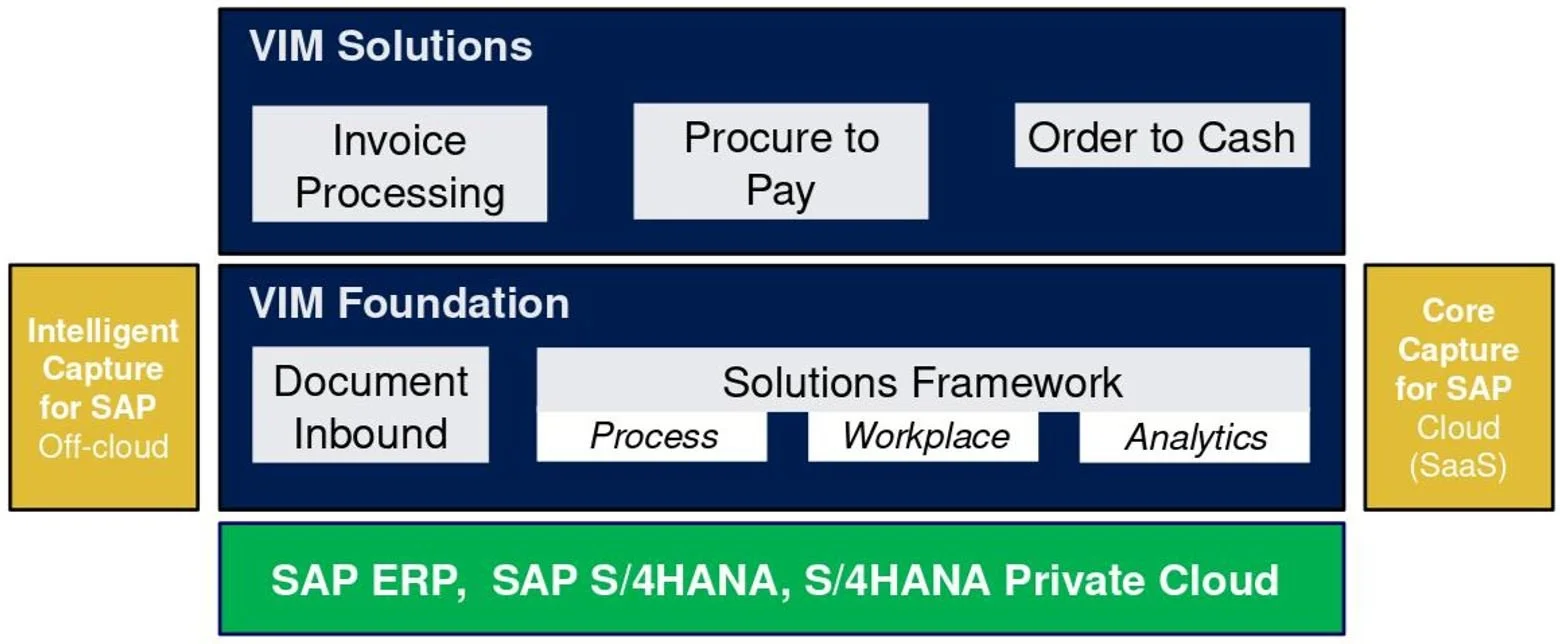 VIM Solutions

Invoice Processing

Procure to Pay

Order to Cash

Intelligent Capture for SAP Off-cloud

VIM Foundation

Document Inbound

Solutions Framework

Process

Workplace

Analytics

Core Capture for SAP Cloud (SaaS)

SAP ERP, SAP S/4HANA, S/4HANA Private Cloud